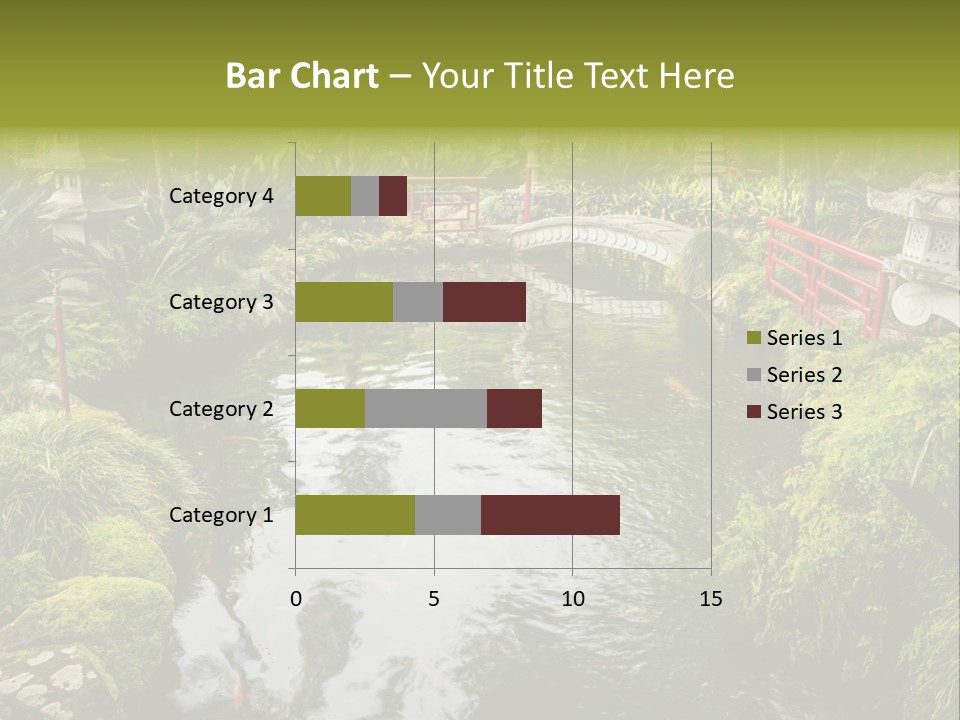 Bar Chart – Your Title Text Here

Category 4
Category 3
Category 2
Category 1

0
5
10
15

Series 1
Series 2
Series 3